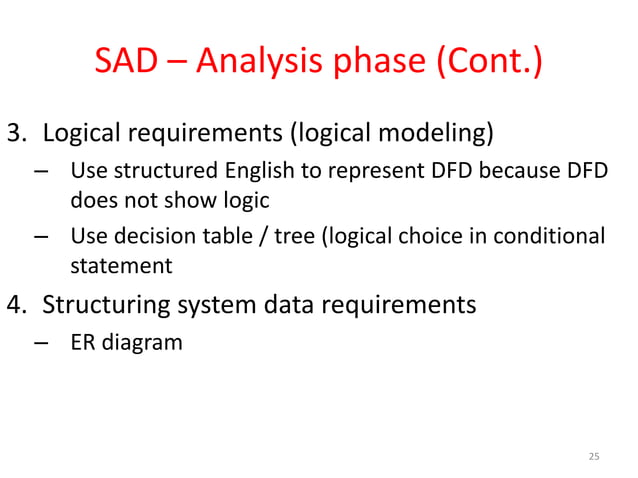 SAD – Analysis phase (Cont.)

3. Logical requirements (logical modeling)

– Use structured English to represent DFD because DFD does not show logic

– Use decision table / tree (logical choice in conditional statement

4. Structuring system data requirements

– ER diagram

25